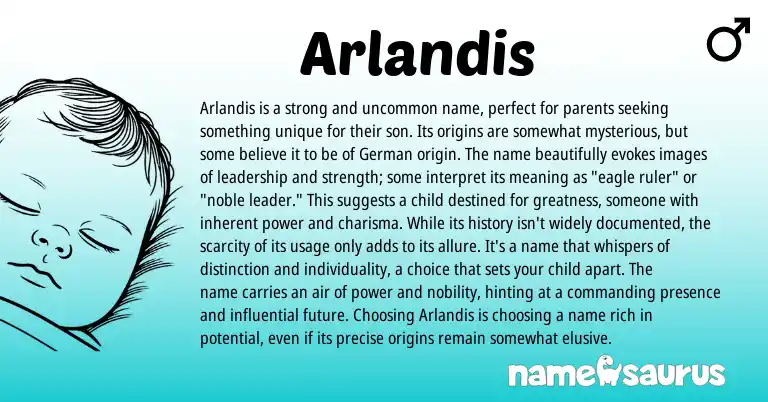 Arlandis

♂

Arlandis is a strong and uncommon name, perfect for parents seeking something unique for their son. Its origins are somewhat mysterious, but some believe it to be of German origin. The name beautifully evokes images of leadership and strength; some interpret its meaning as "eagle ruler" or "noble leader." This suggests a child destined for greatness, someone with inherent power and charisma. While its history isn't widely documented, the scarcity of its usage only adds to its allure. It's a name that whispers of distinction and individuality, a choice that sets your child apart. The name carries an air of power and nobility, hinting at a commanding presence and influential future. Choosing Arlandis is choosing a name rich in potential, even if its precise origins remain somewhat elusive.

namesaurus